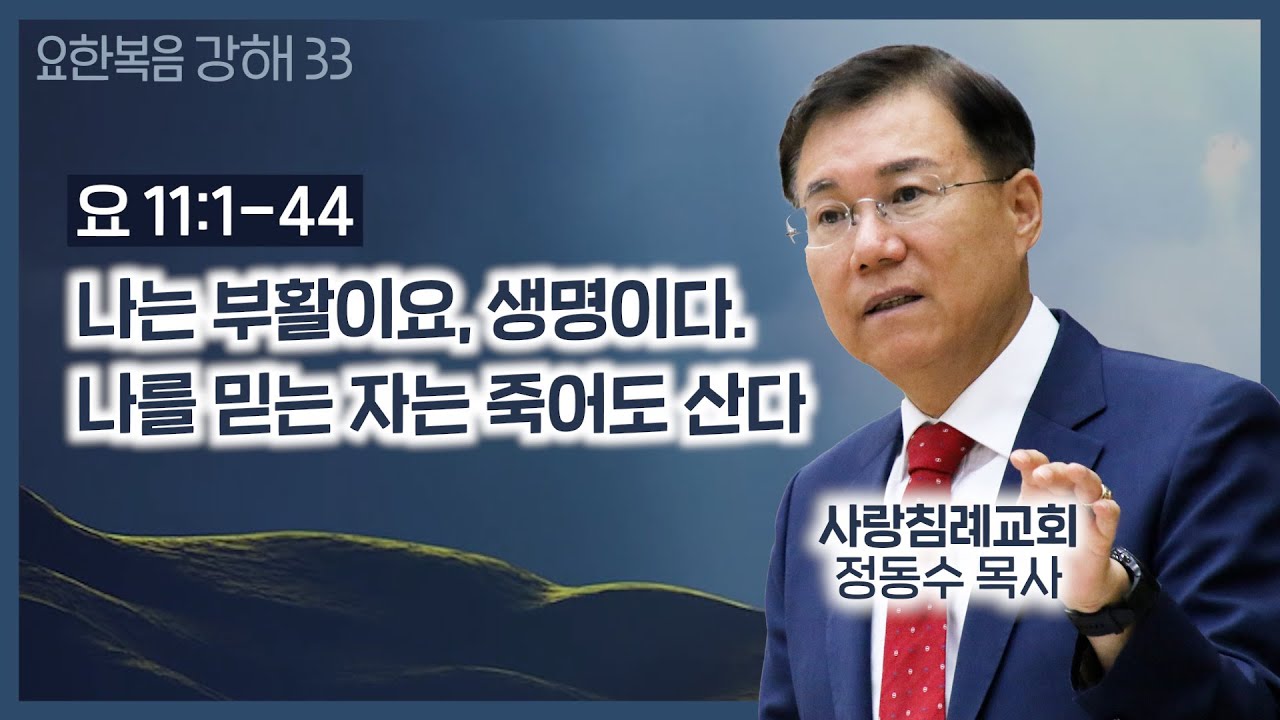 요한복음 강해 33

요 11:1-44

나는 부활이요, 생명이다.
나를 믿는 자는 죽어도 산다

사랑침례교회
정동수 목사